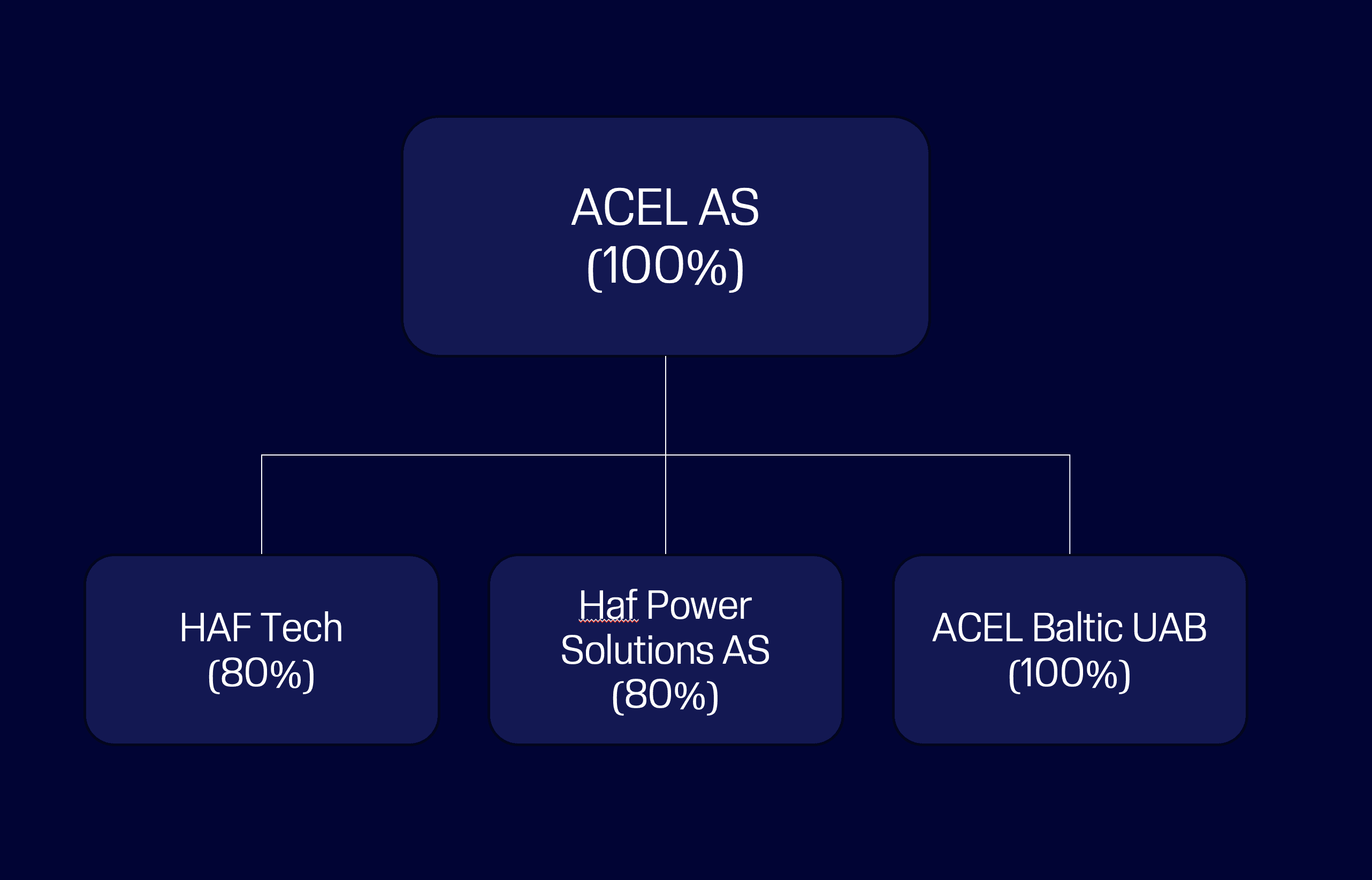 ACEL AS
(100%)

HAF Tech
(80%)

Haf Power Solutions AS
(80%)

ACEL Baltic UAB
(100%)